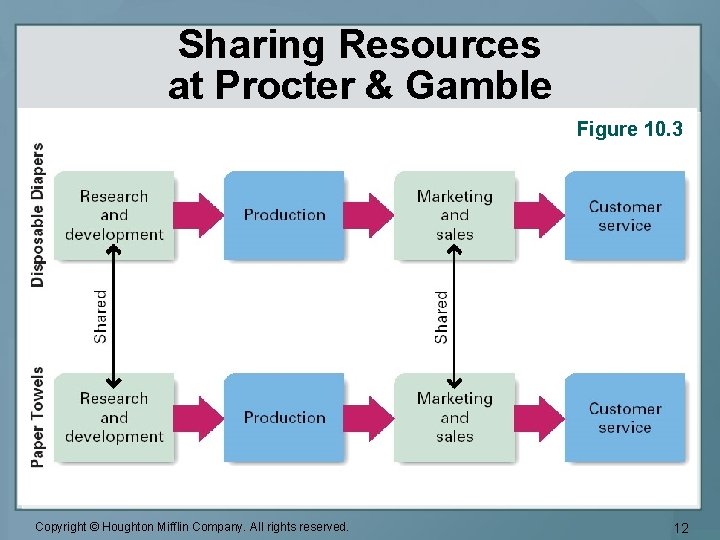 Sharing Resources at Procter & Gamble

Figure 10.3

Disposable Diapers

Research and development

Production

Marketing and sales

Customer service

Shared

Shared

Paper Towels

Research and development

Production

Marketing and sales

Customer service

Copyright © Houghton Mifflin Company. All rights reserved.

12